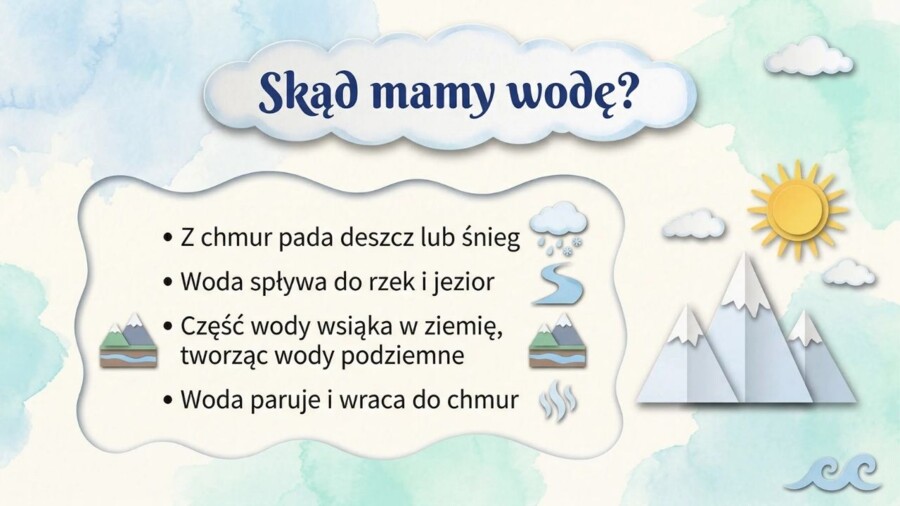 Skąd mamy wodę?

• Z chmur pada deszcz lub śnieg
• Woda spływa do rzek i jezior
• Część wody wsiąka w ziemię, tworząc wody podziemne
• Woda paruje i wraca do chmur